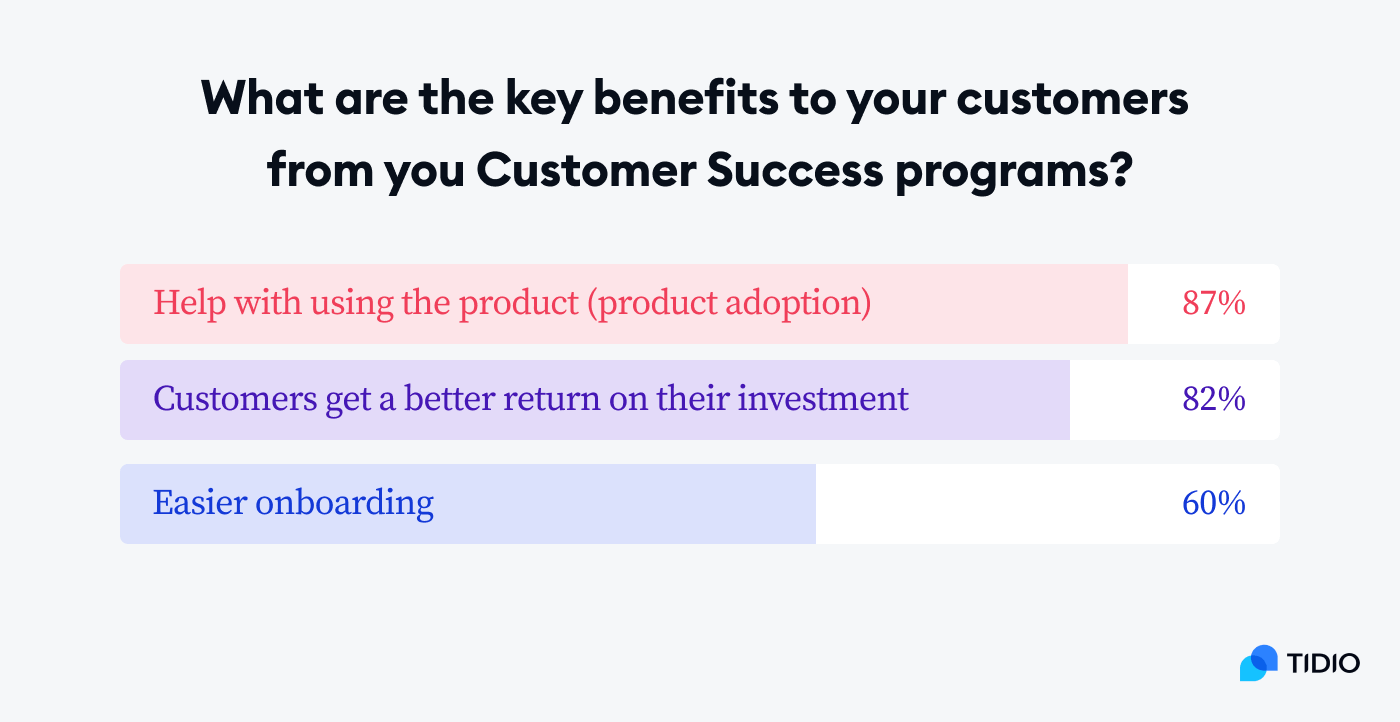 What are the key benefits to your customers from you Customer Success programs?

Help with using the product (product adoption) 87%

Customers get a better return on their investment 82%

Easier onboarding 60%

TIDIO